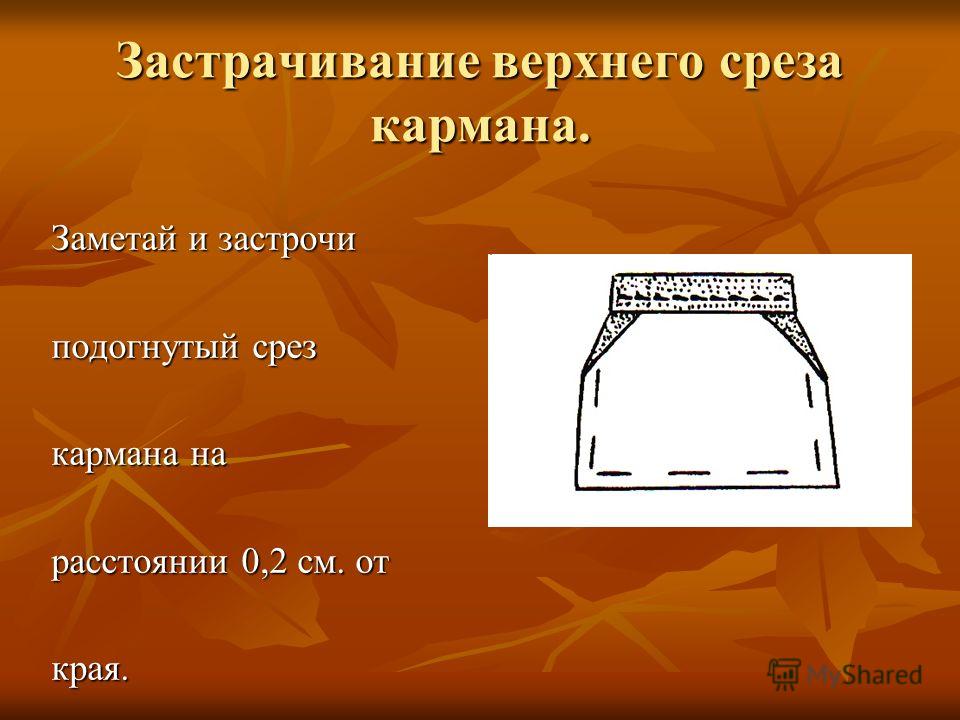 Застрачивание верхнего среза кармана.

Заметай и застрочи

подогнутый срез

кармана на

расстоянии 0,2 см. от

края.

MyShared